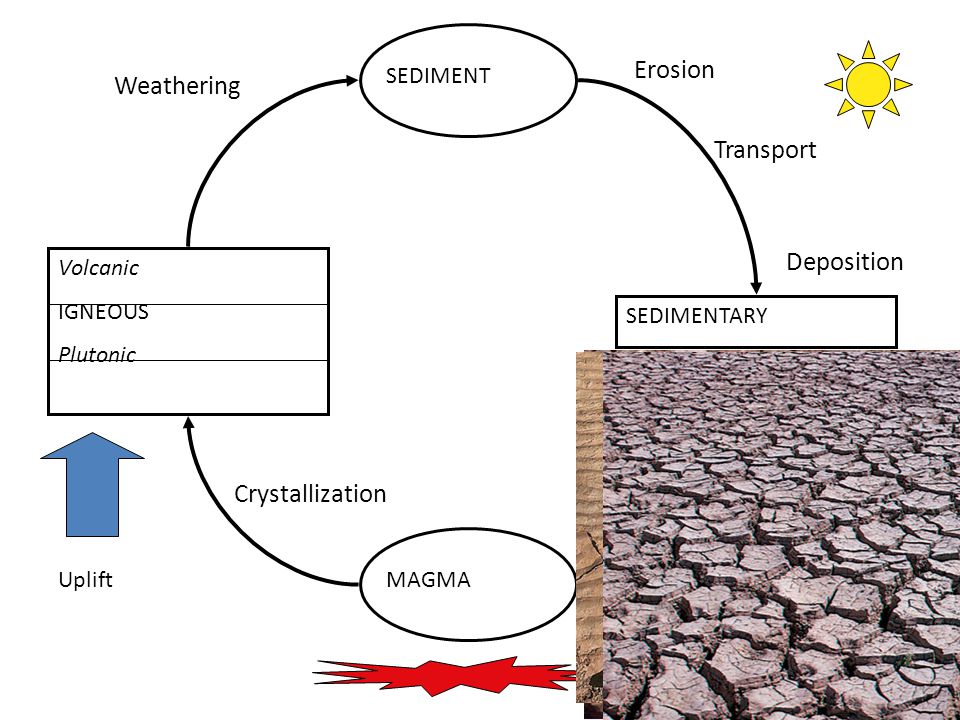 Weathering

SEDIMENT

Erosion

Transport

Deposition

Volcanic

IGNEOUS

Plutonic

SEDIMENTARY

Crystallization

Uplift

MAGMA